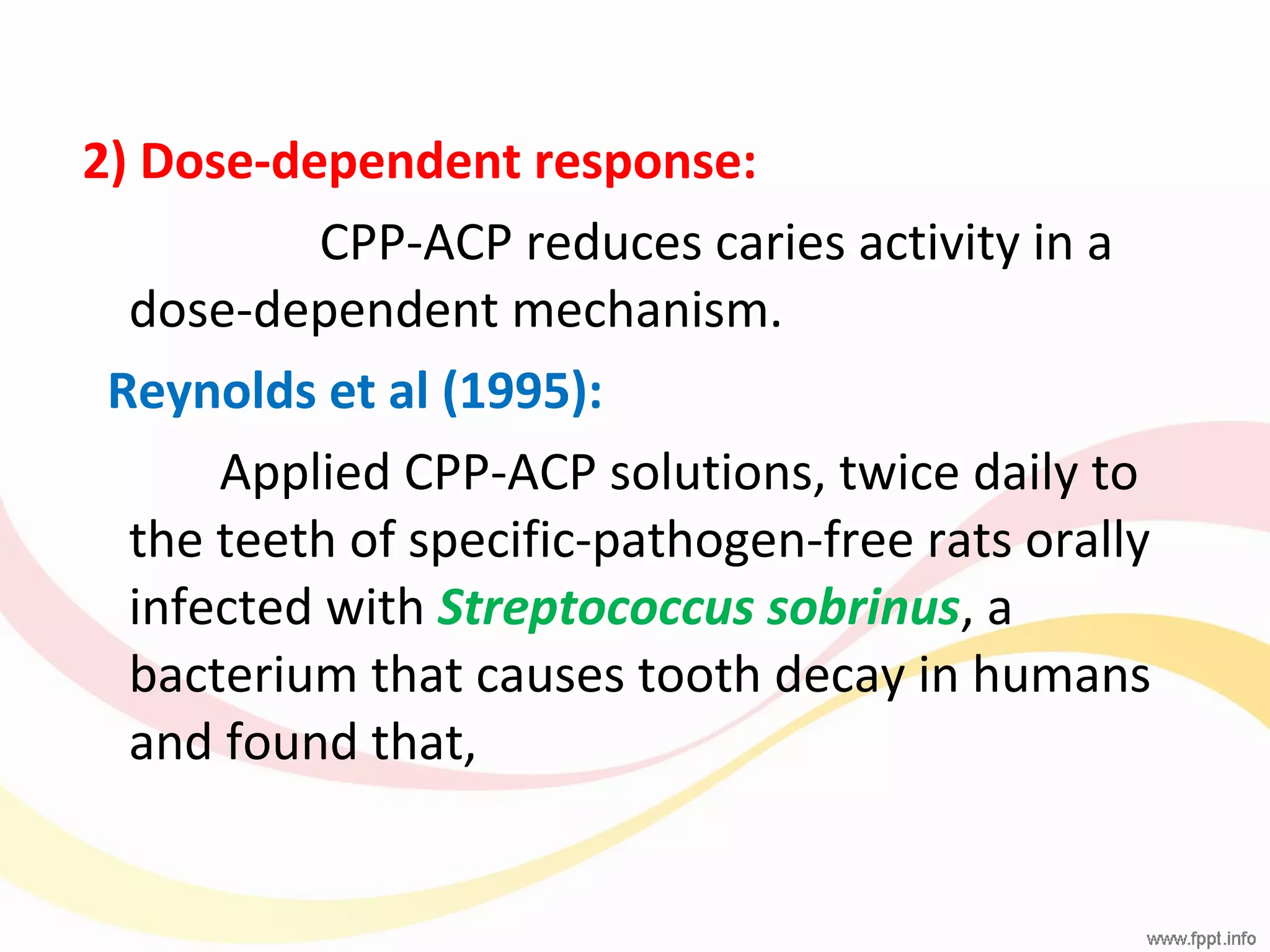 2) Dose-dependent response:

CPP-ACP reduces caries activity in a dose-dependent mechanism.

Reynolds et al (1995):

Applied CPP-ACP solutions, twice daily to the teeth of specific-pathogen-free rats orally infected with Streptococcus sobrinus, a bacterium that causes tooth decay in humans and found that,

www.fppt.info